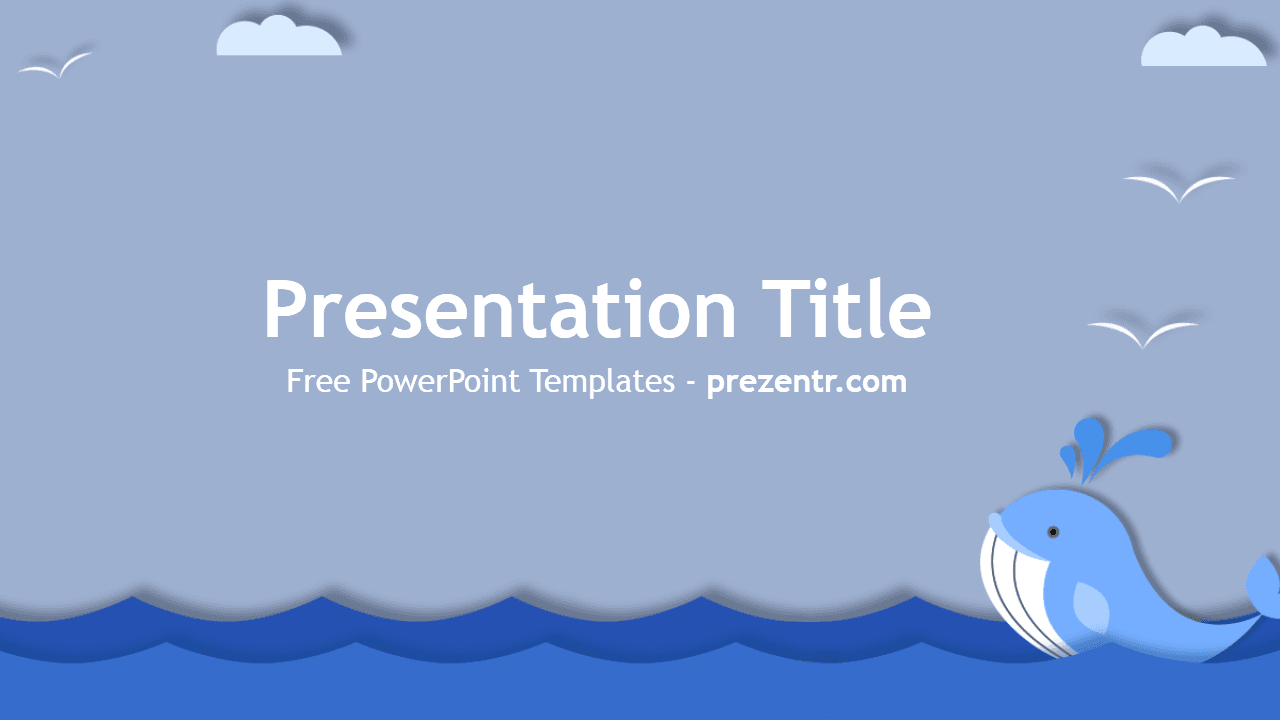 Presentation Title
Free PowerPoint Templates - prezentr.com